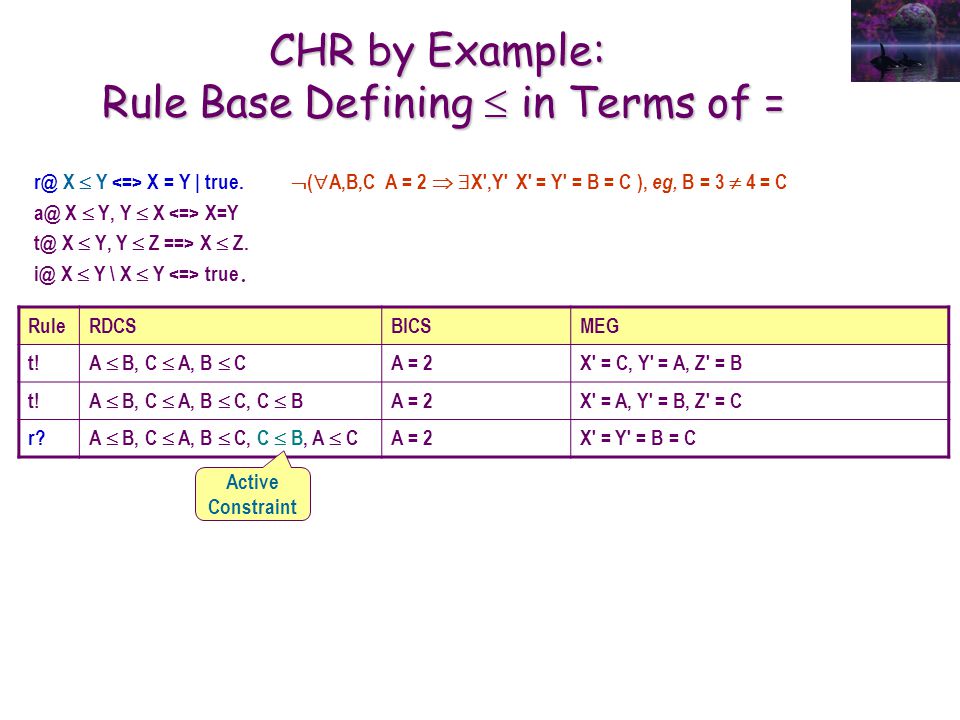 CHR by Example:
Rule Base Defining $\leq$ in Terms of =

r@ X $\leq$ Y <=> X = Y | true.

$\neg(\forall$A,B,C A = 2 $\Rightarrow$ $\exists$X',Y' X' = Y' = B = C ), eg, B = 3 $\neq$ 4 = C

a@ X $\leq$ Y, Y $\leq$ X <=> X=Y

t@ X $\leq$ Y, Y $\leq$ Z ==> X $\leq$ Z.

i@ X $\leq$ Y \ X $\leq$ Y <=> true.

| Rule | RDCS | BICS | MEG |
|---|---|---|---|
| t! | A $\leq$ B, C $\leq$ A, B $\leq$ C | A = 2 | X' = C, Y' = A, Z' = B |
| t! | A $\leq$ B, C $\leq$ A, B $\leq$ C, C $\leq$ B | A = 2 | X' = A, Y' = B, Z' = C |
| r? | A $\leq$ B, C $\leq$ A, B $\leq$ C, C $\leq$ B, A $\leq$ C | A = 2 | X' = Y' = B = C |

Active Constraint